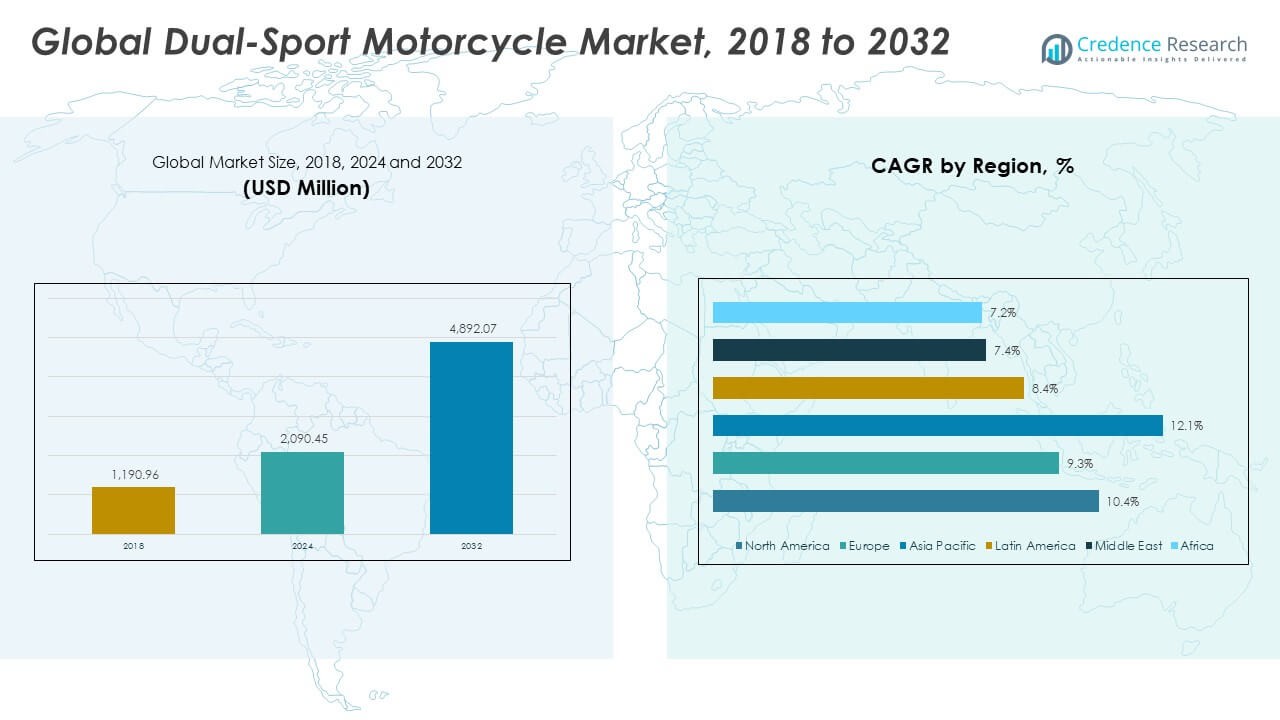 Global Dual-Sport Motorcycle Market, 2018 to 2032

Credence Research
Actionable Insights Delivered

Global Market Size, 2018, 2024 and 2032
(USD Million)

1,190.96
2,090.45
4,892.07

2018
2024
2032

CAGR by Region, %

7.2%
7.4%
8.4%
12.1%
9.3%
10.4%

North America
Europe
Asia Pacific
Latin America
Middle East
Africa